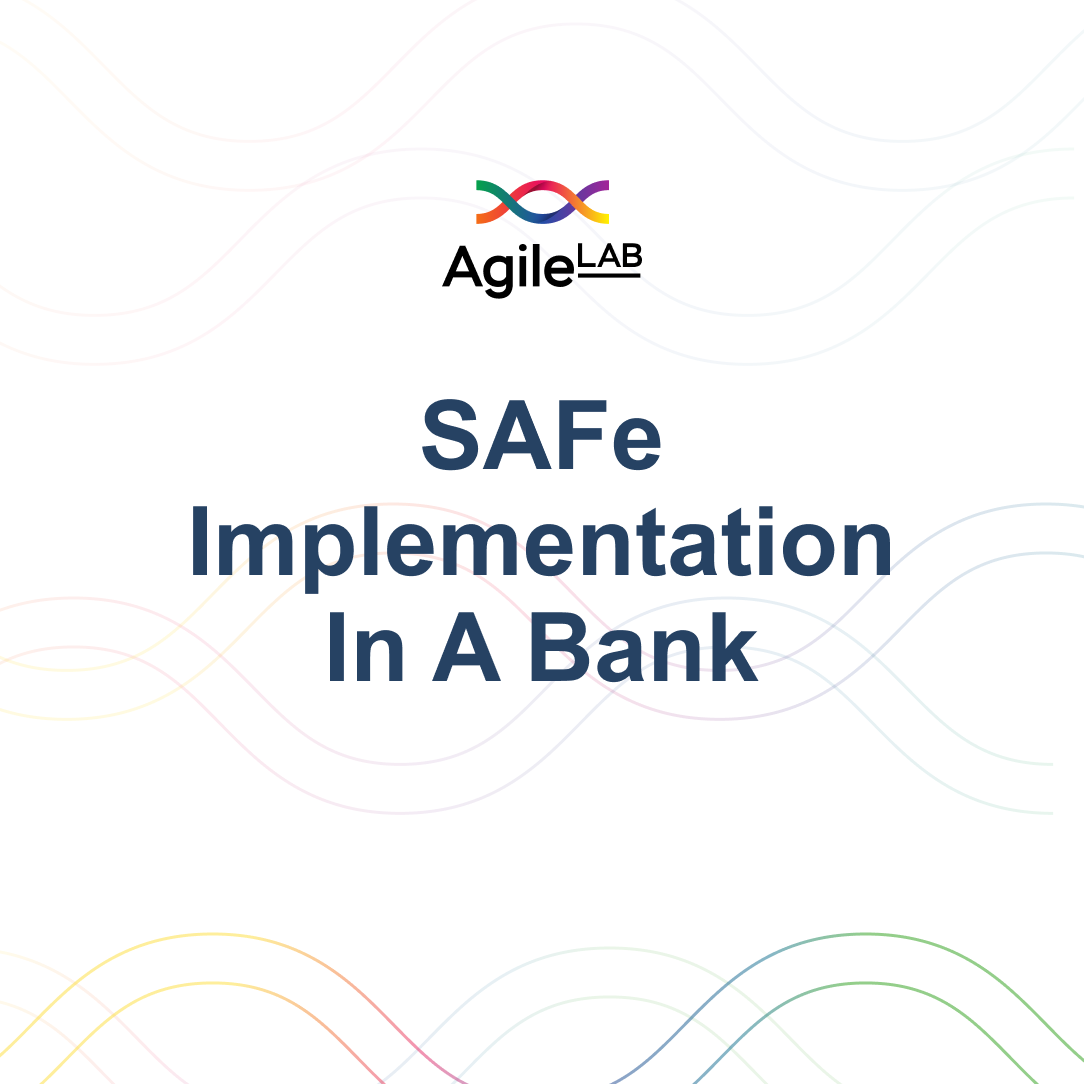 AgileLAB

SAFe Implementation In A Bank